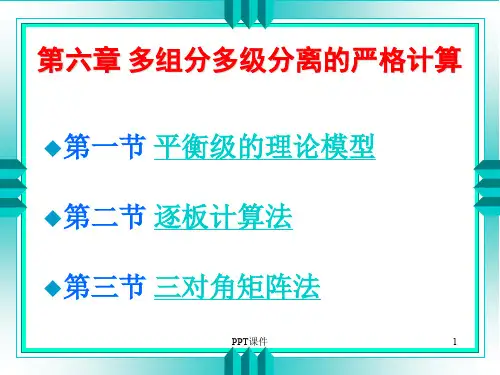 第六章 多组分多级分离的严格计算

◆第一节 平衡级的理论模型

◆第二节 逐板计算法

◆第三节 三对角矩阵法

PPT课件

1